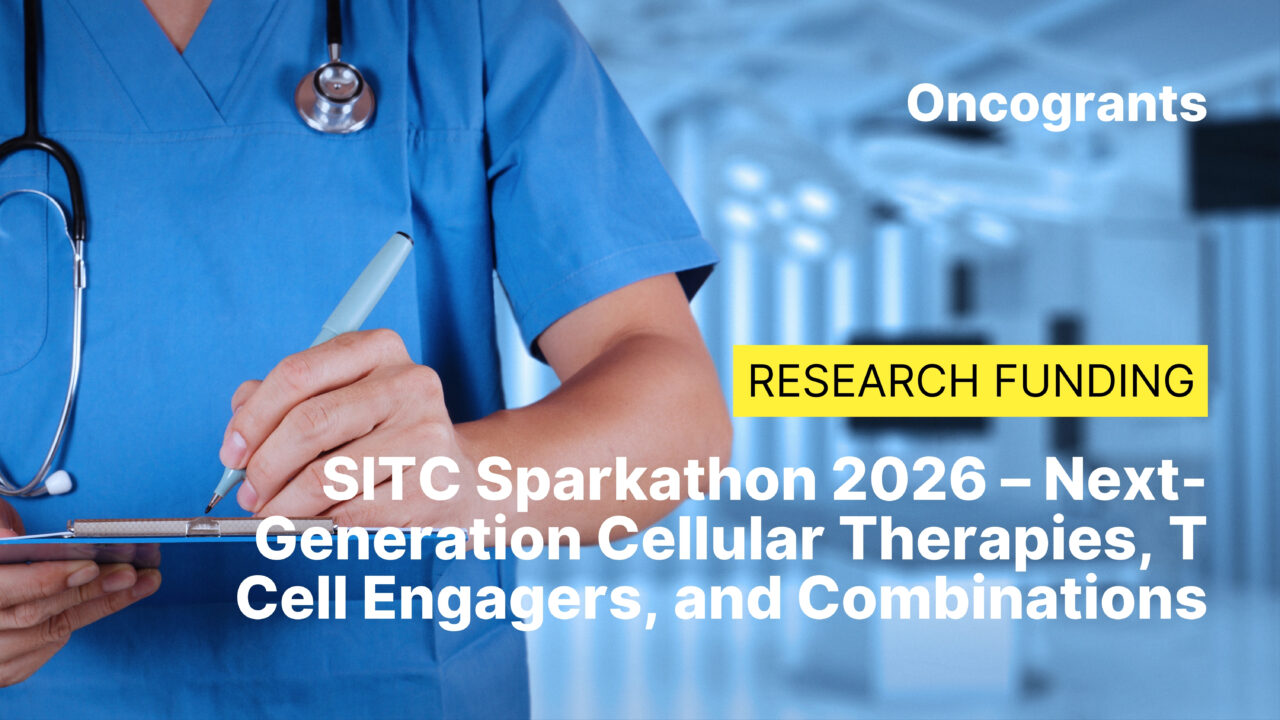 Oncogrants

RESEARCH FUNDING

SITC Sparkathon 2026 – Next-Generation Cellular Therapies, T Cell Engagers, and Combinations